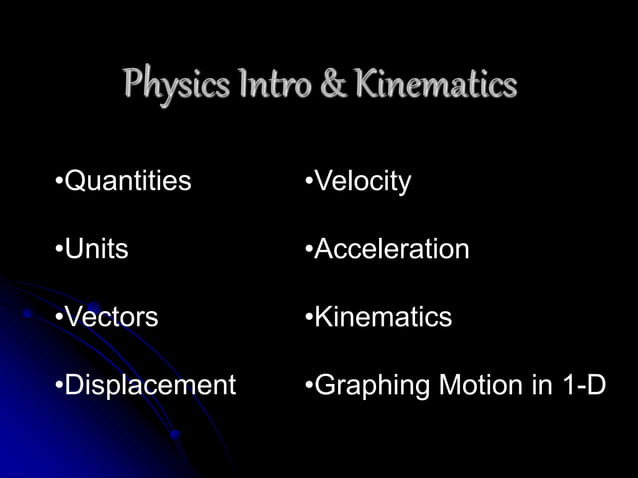 Physics Intro & Kinematics

•Quantities

•Units

•Vectors

•Displacement

•Velocity

•Acceleration

•Kinematics

•Graphing Motion in 1-D